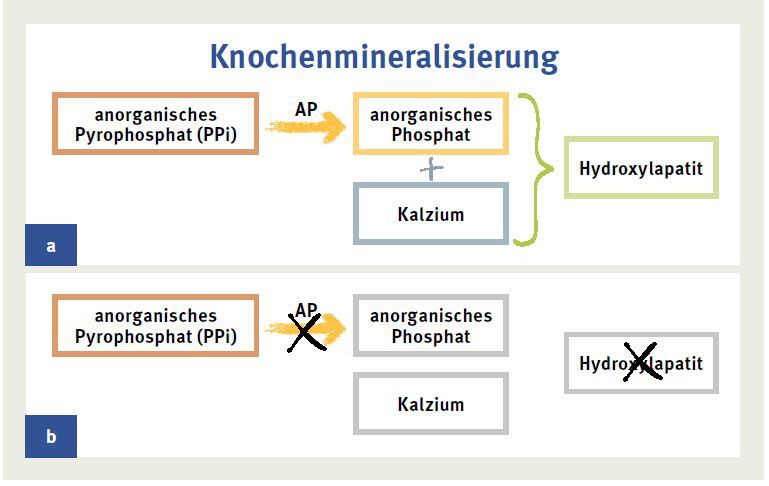 Knochenmineralisierung

anorganisches Pyrophosphat (PPi)

AP

anorganisches Phosphat

+

Kalzium

Hydroxylapatit

a

anorganisches Pyrophosphat (PPi)

AP

anorganisches Phosphat

Kalzium

Hydroxylapatit

b